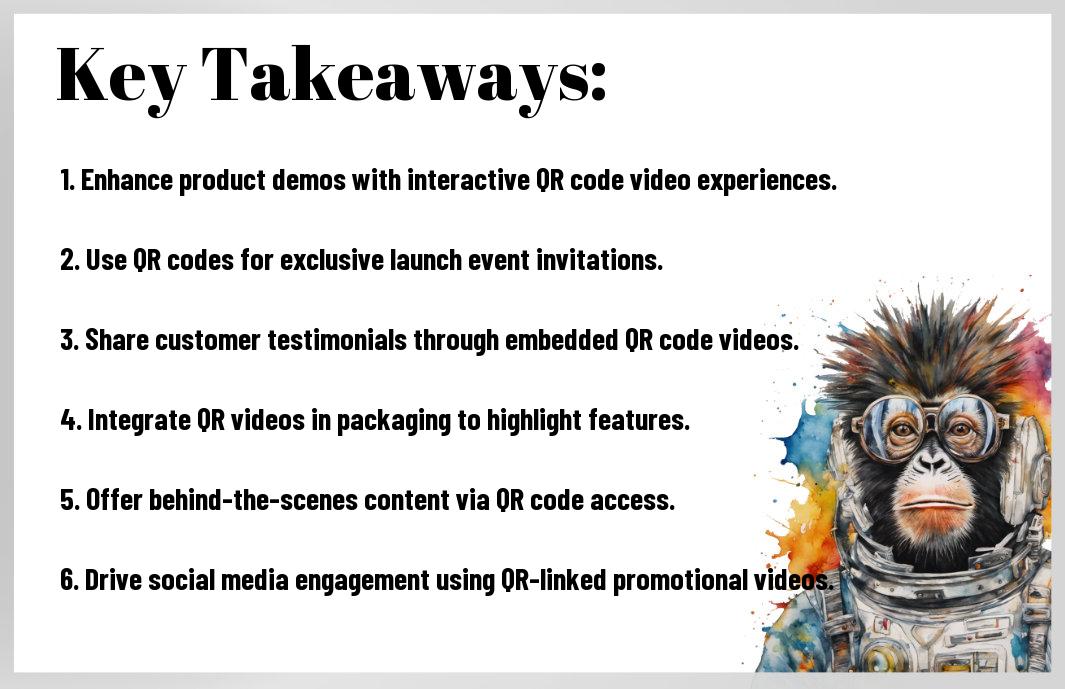 Key Takeaways:

1. Enhance product demos with interactive QR code video experiences.

2. Use QR codes for exclusive launch event invitations.

3. Share customer testimonials through embedded QR code videos.

4. Integrate QR videos in packaging to highlight features.

5. Offer behind-the-scenes content via QR code access.

6. Drive social media engagement using QR-linked promotional videos.